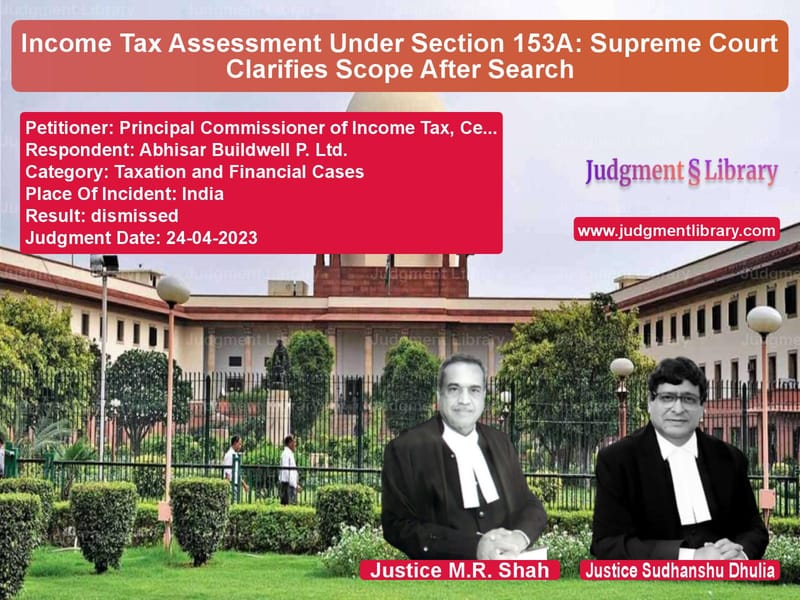 Income Tax Assessment Under Section 153A: Supreme Court Clarifies Scope After Search

Petitioner: Principal Commissioner of Income Tax, Ce...
Respondent: Abhisar Buildwell P. Ltd.
Category: Taxation and Financial Cases
Place Of Incident: India
Result: dismissed
Judgment Date: 24-04-2023

Judgment § Library

www.judgmentlibrary.com

Justice M.R. Shah

Justice Sudhanshu Dhulia